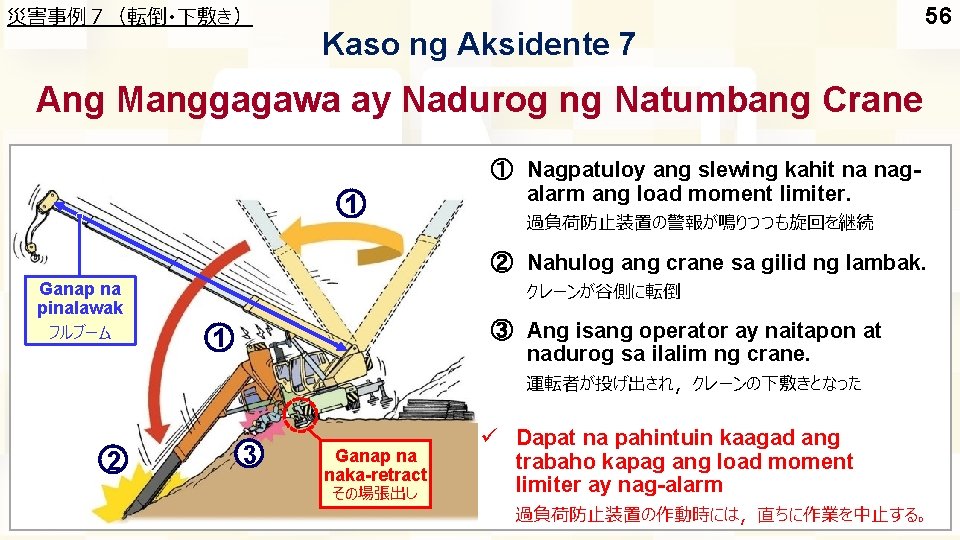 災害事例７（転倒・下敷き）

56

Kaso ng Aksidente 7

Ang Manggagawa ay Nadurog ng Natumbang Crane

Ganap na pinalawak
フルブーム

①

①

②

③

Ganap na naka-retract
その場張出し

① Nagpatuloy ang slewing kahit na nag-alarm ang load moment limiter.
過負荷防止装置の警報が鳴りつつも旋回を継続

② Nahulog ang crane sa gilid ng lambak.
クレーンが谷側に転倒

③ Ang isang operator ay naitapon at nadurog sa ilalim ng crane.
運転者が投げ出され，クレーンの下敷きとなった

✓ Dapat na pahintuin kaagad ang trabaho kapag ang load moment limiter ay nag-alarm
過負荷防止装置の作動時には，直ちに作業を中止する。